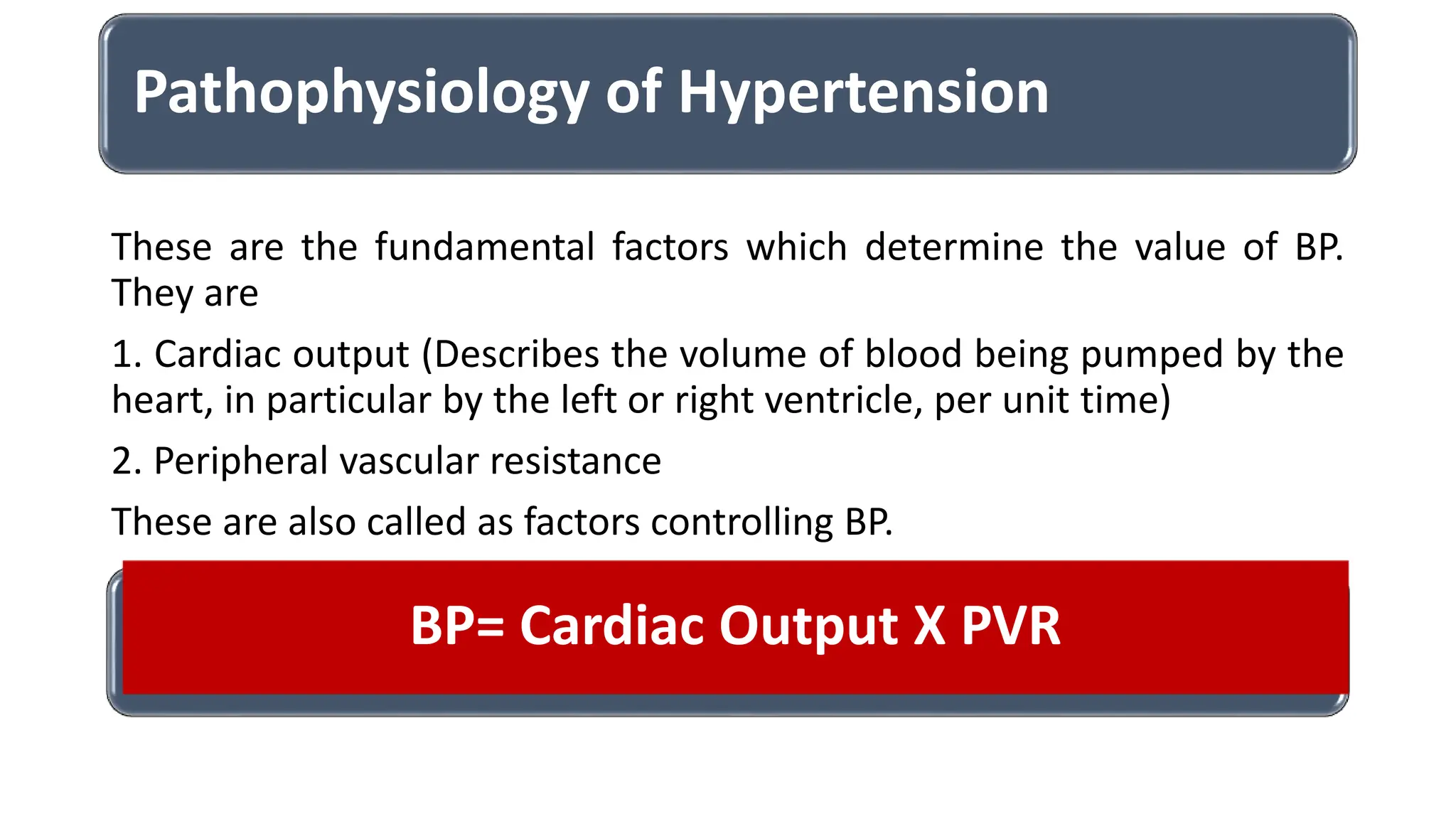 Pathophysiology of Hypertension

These are the fundamental factors which determine the value of BP. They are

1. Cardiac output (Describes the volume of blood being pumped by the heart, in particular by the left or right ventricle, per unit time)

2. Peripheral vascular resistance

These are also called as factors controlling BP.

BP= Cardiac Output X PVR